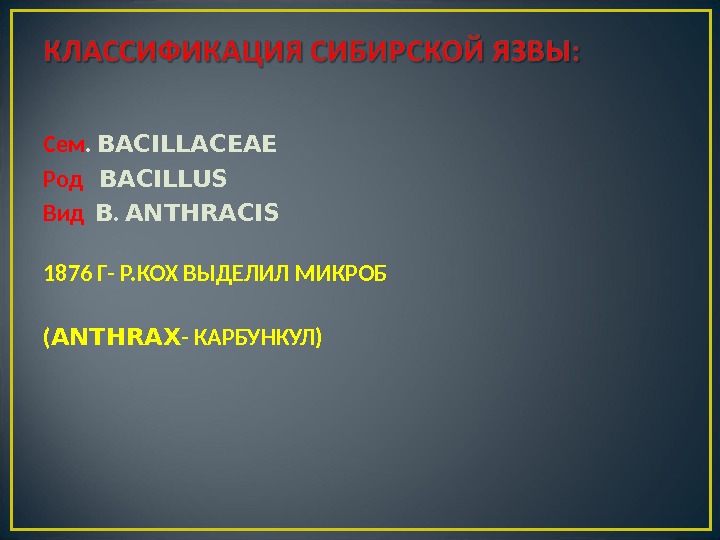 КЛАССИФИКАЦИЯ СИБИРСКОЙ ЯЗВЫ:

Сем. BACILLACEAE
Род BACILLUS
Вид B. ANTHRACIS

1876 Г- Р.КОХ ВЫДЕЛИЛ МИКРОБ

(ANTHRAX- КАРБУНКУЛ)